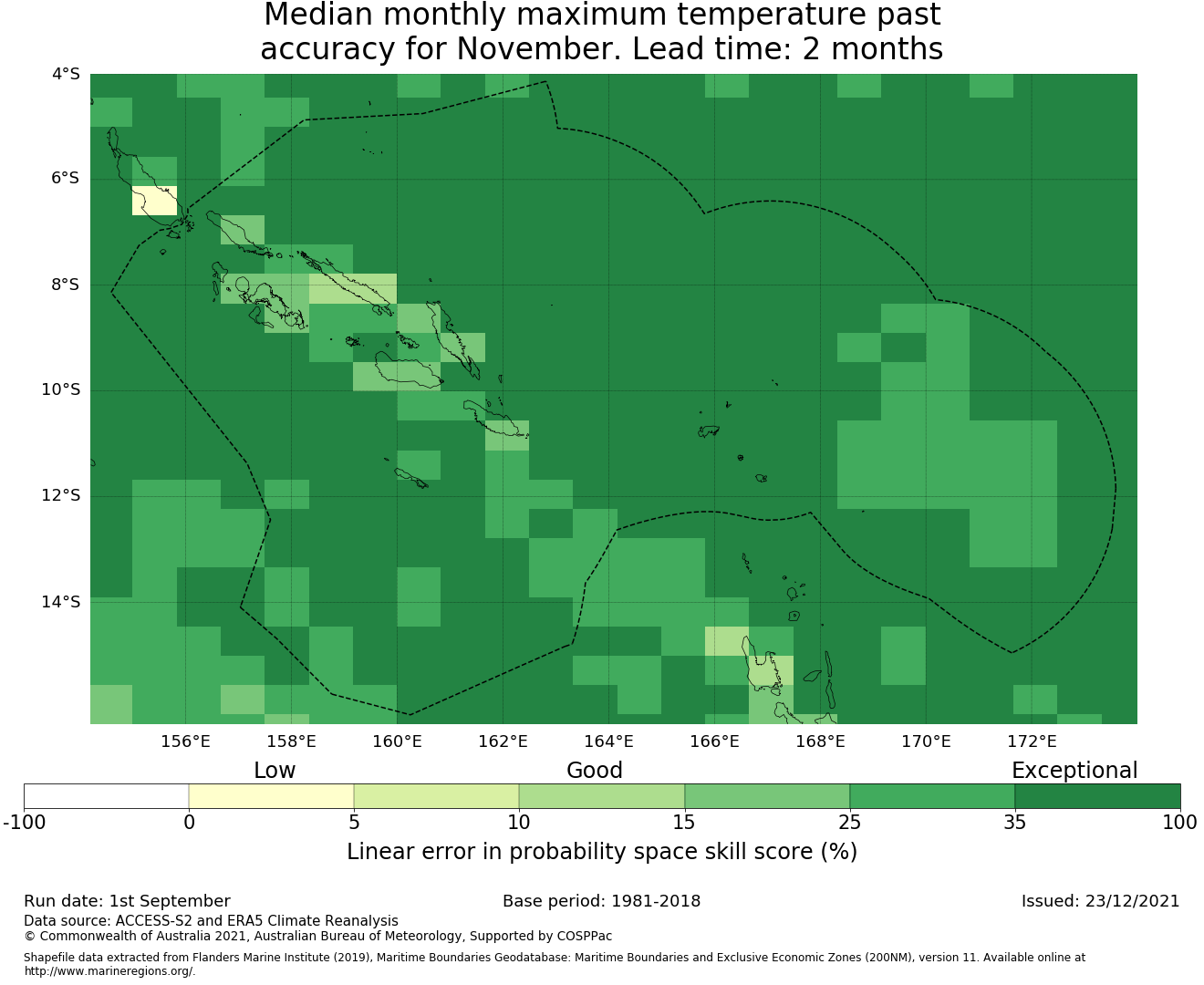 Median monthly maximum temperature past accuracy for November. Lead time: 2 months

4°S
6°S
8°S
10°S
12°S
14°S

156°E
158°E
160°E
162°E
164°E
166°E
168°E
170°E
172°E

Low
Good
Exceptional

-100
0
5
10
15
25
35
100

Linear error in probability space skill score (%)

Run date: 1st September
Base period: 1981-2018
Issued: 23/12/2021

Data source: ACCESS-S2 and ERA5 Climate Reanalysis
© Commonwealth of Australia 2021, Australian Bureau of Meteorology, Supported by COSPPac

Shapefile data extracted from Flanders Marine Institute (2019), Maritime Boundaries Geodatabase: Maritime Boundaries and Exclusive Economic Zones (200NM), version 11. Available online at http://www.marineregions.org/.